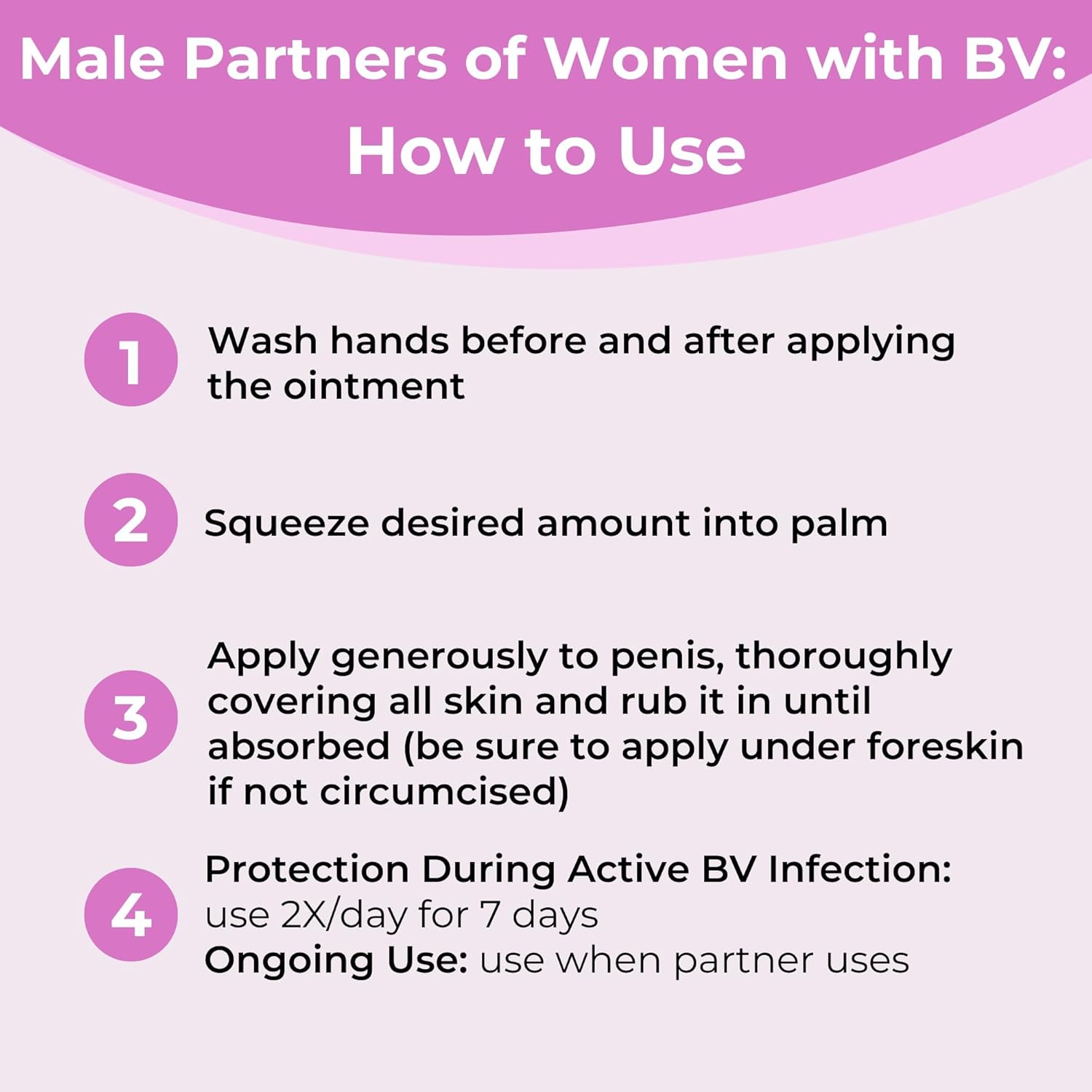 Male Partners of Women with BV:
How to Use

1
Wash hands before and after applying the ointment

2
Squeeze desired amount into palm

3
Apply generously to penis, thoroughly covering all skin and rub it in until absorbed (be sure to apply under foreskin if not circumcised)

4
Protection During Active BV Infection: use 2X/day for 7 days
Ongoing Use: use when partner uses